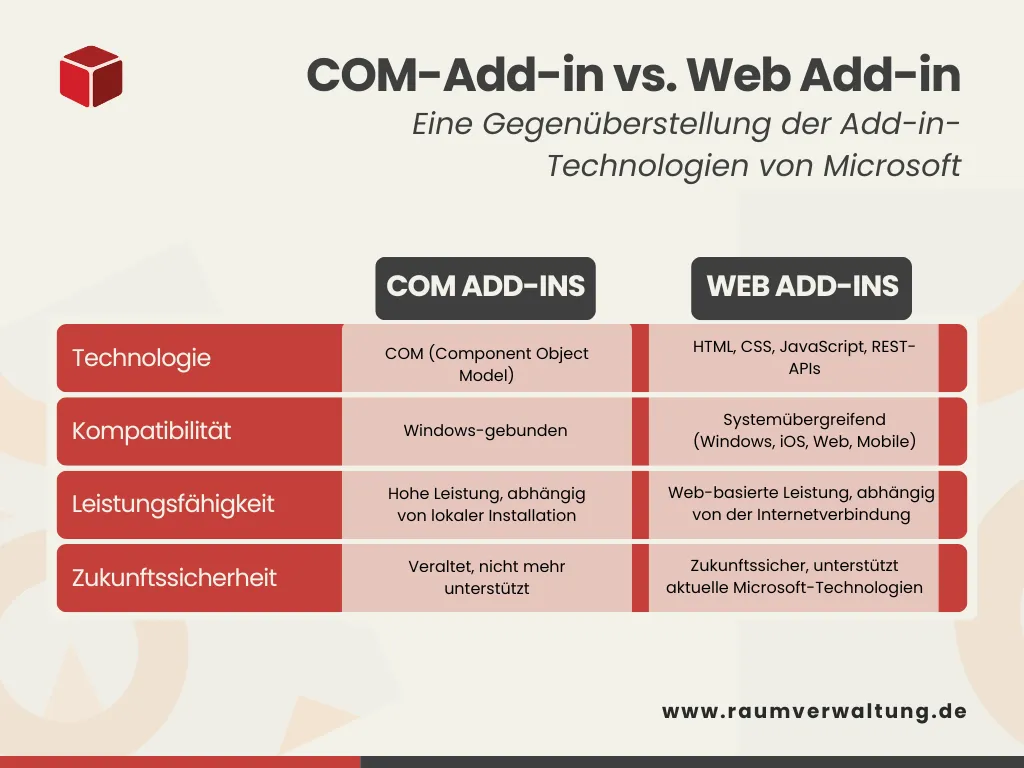 COM-Add-in vs. Web Add-in

Eine Gegenüberstellung der Add-in-Technologien von Microsoft

| | COM ADD-INS | WEB ADD-INS |
|---|---|---|
| Technologie | COM (Component Object Model) | HTML, CSS, JavaScript, REST-APIs |
| Kompatibilität | Windows-gebunden | Systemübergreifend (Windows, iOS, Web, Mobile) |
| Leistungsfähigkeit | Hohe Leistung, abhängig von lokaler Installation | Web-basierte Leistung, abhängig von der Internetverbindung |
| Zukunftssicherheit | Veraltet, nicht mehr unterstützt | Zukunftssicher, unterstützt aktuelle Microsoft-Technologien |

www.raumverwaltung.de